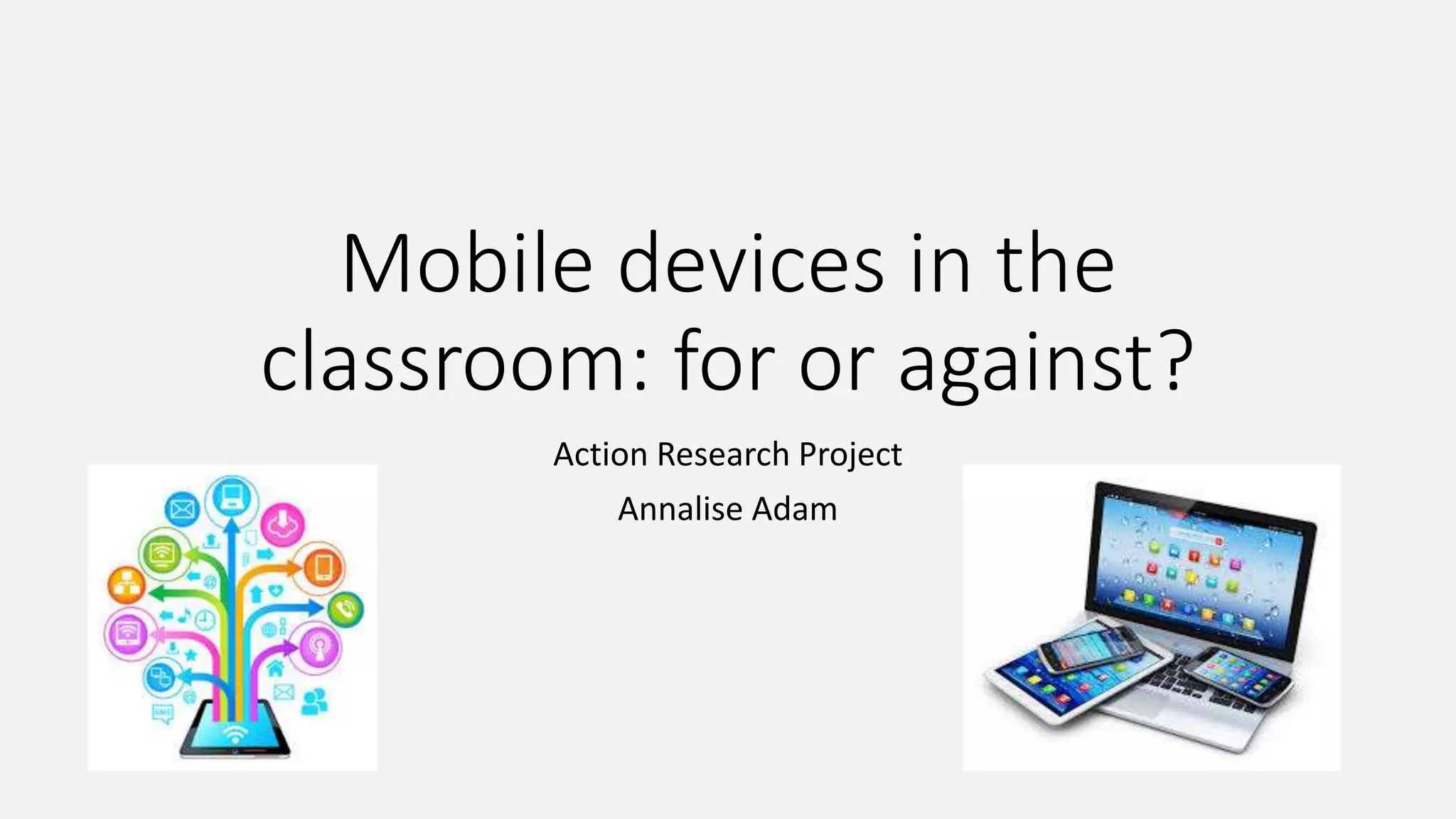 Mobile devices in the classroom: for or against?

Action Research Project

Annalise Adam